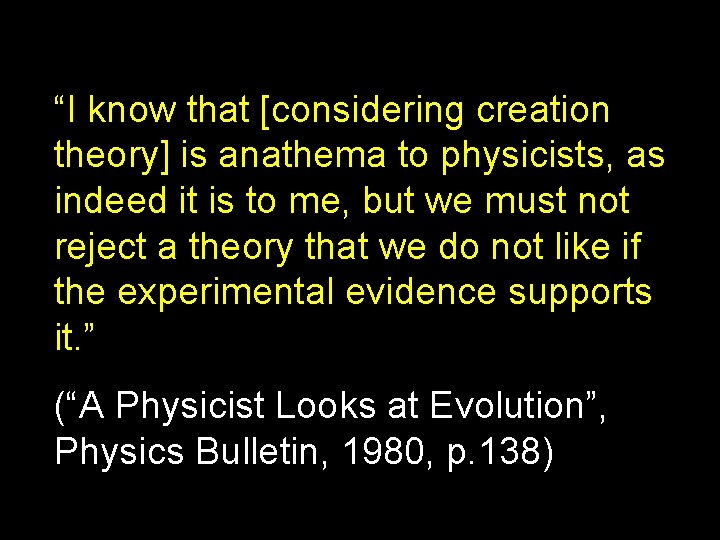 “I know that [considering creation theory] is anathema to physicists, as indeed it is to me, but we must not reject a theory that we do not like if the experimental evidence supports it.”

(“A Physicist Looks at Evolution”, Physics Bulletin, 1980, p.138)